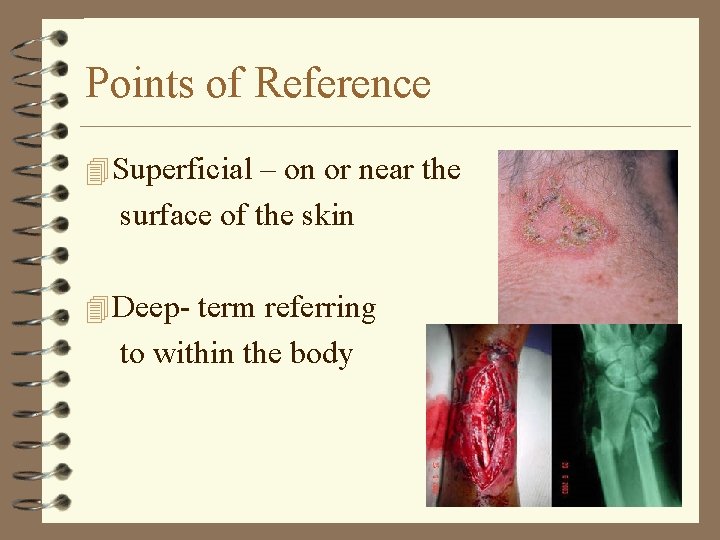 Points of Reference

Superficial – on or near the surface of the skin

Deep- term referring to within the body